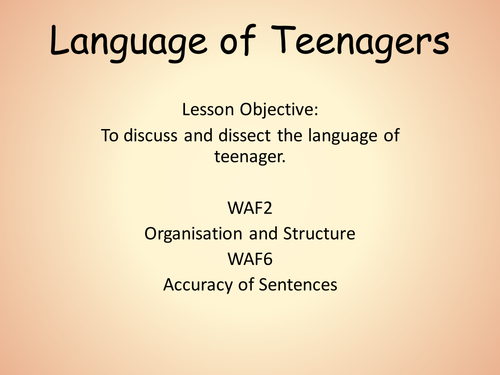 Language of Teenagers

Lesson Objective:
To discuss and dissect the language of teenager.

WAF2
Organisation and Structure
WAF6
Accuracy of Sentences